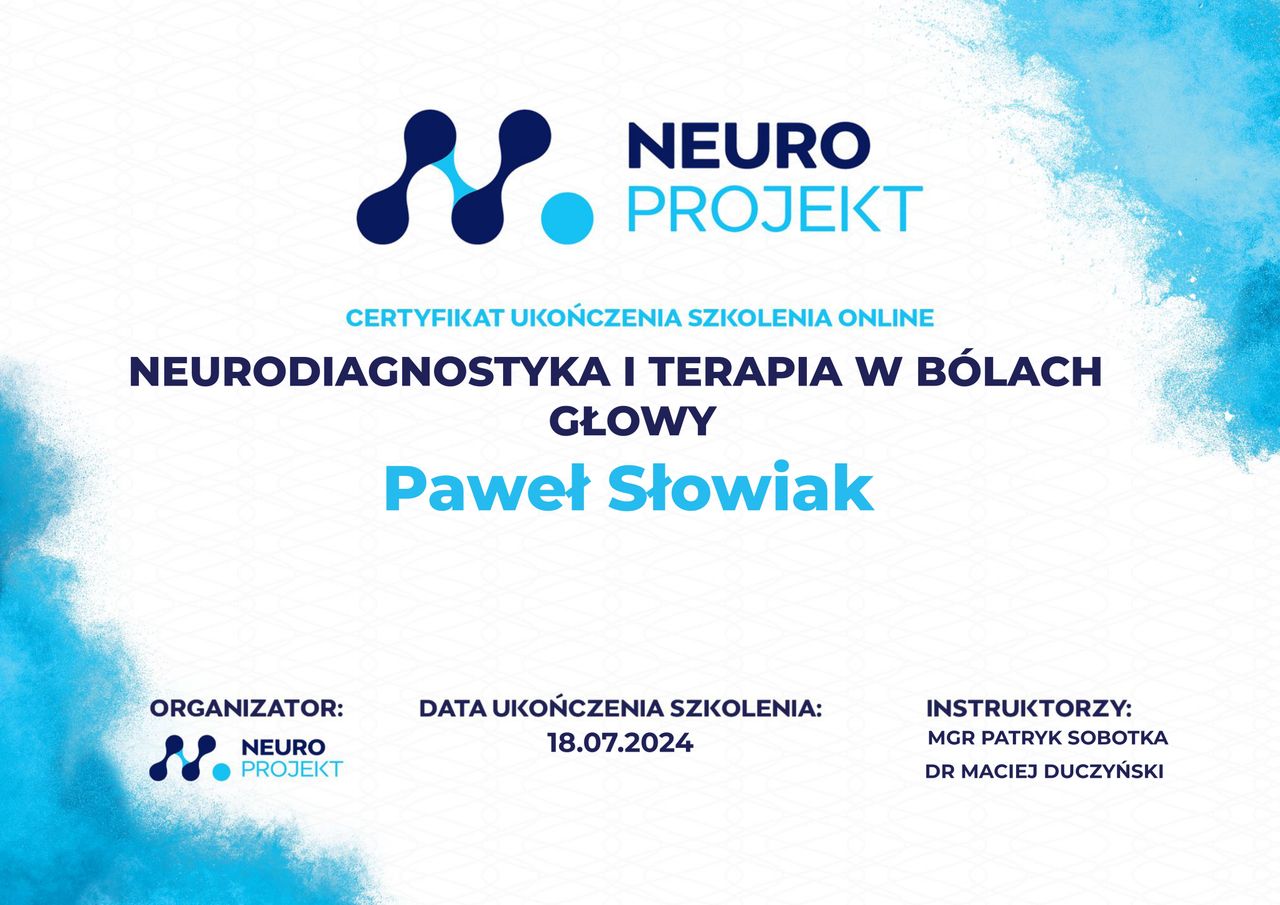 NEURO
PROJEKT

CERTYFIKAT UKOŃCZENIA SZKOLENIA ONLINE

NEURODIAGNOSTYKA I TERAPIA W BÓLACH GŁOWY

Paweł Słowiak

ORGANIZATOR:

NEURO
PROJEKT

DATA UKOŃCZENIA SZKOLENIA:
18.07.2024

INSTRUKTORZY:
MGR PATRYK SOBOTKA
DR MACIEJ DUCZYŃSKI